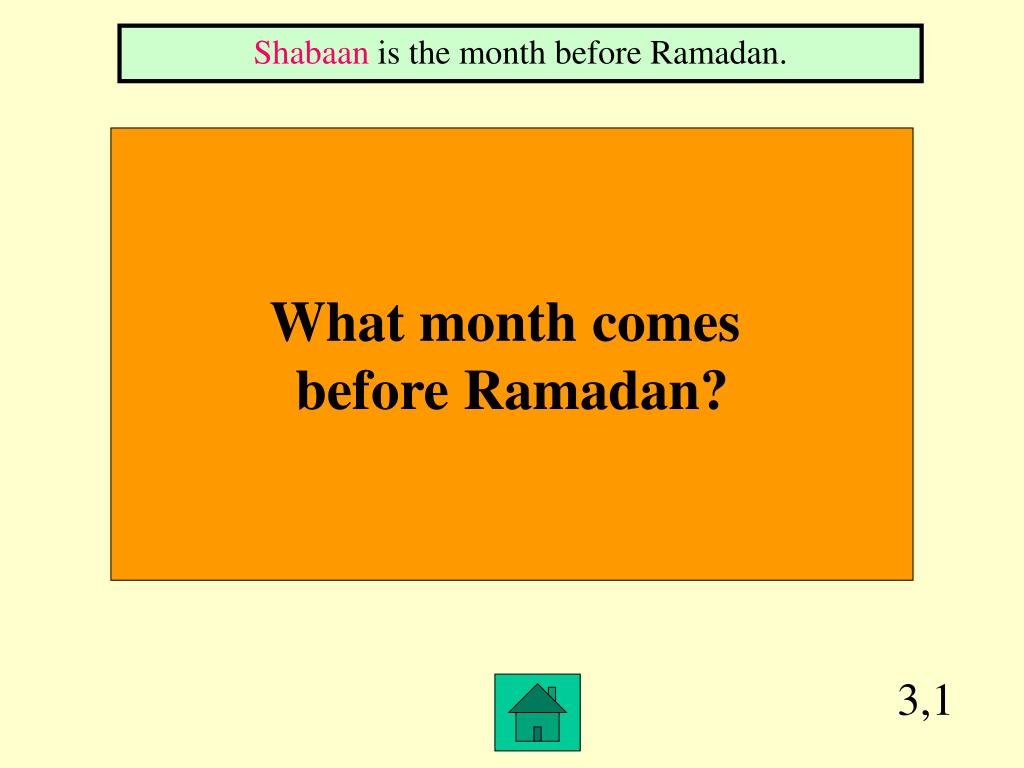 Shabaan is the month before Ramadan.

What month comes before Ramadan?

3,1